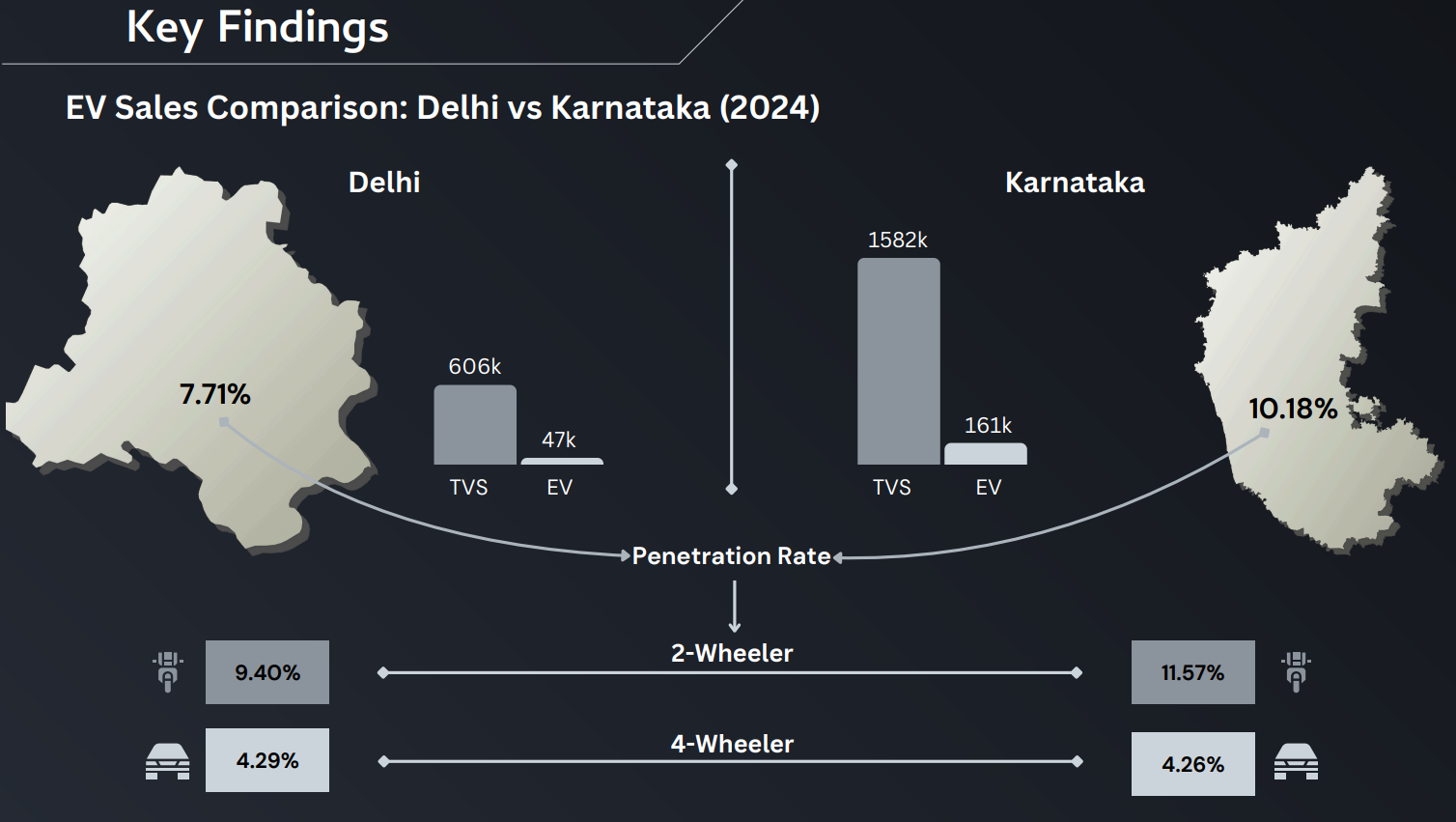 Key Findings

EV Sales Comparison: Delhi vs Karnataka (2024)

Delhi

7.71%

606k

47k

TVS

EV

Karnataka

1582k

161k

TVS

EV

10.18%

Penetration Rate

2-Wheeler

9.40%

11.57%

4-Wheeler

4.29%

4.26%